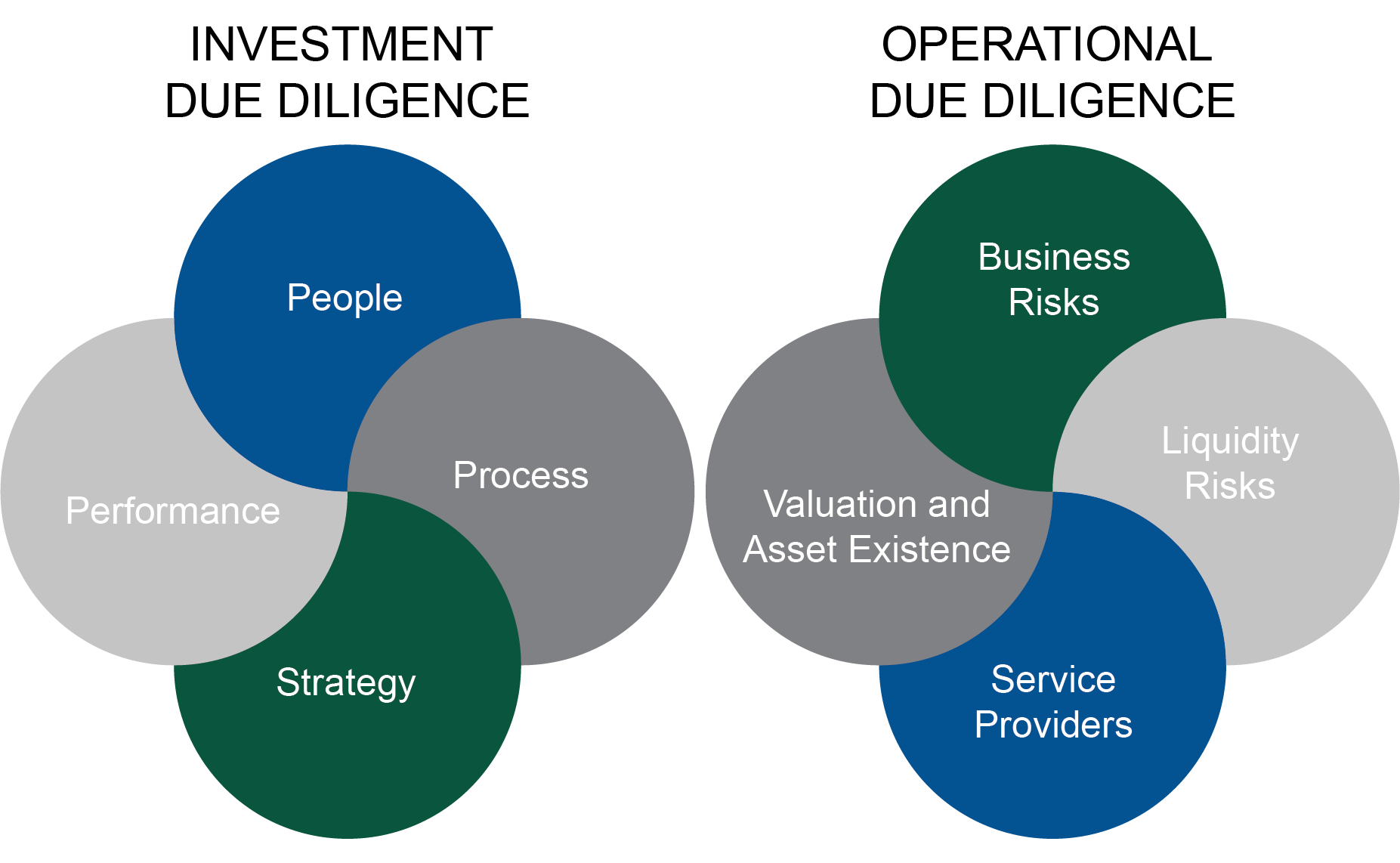 INVESTMENT DUE DILIGENCE

People

Performance

Process

Strategy

OPERATIONAL DUE DILIGENCE

Business Risks

Valuation and Asset Existence

Liquidity Risks

Service Providers